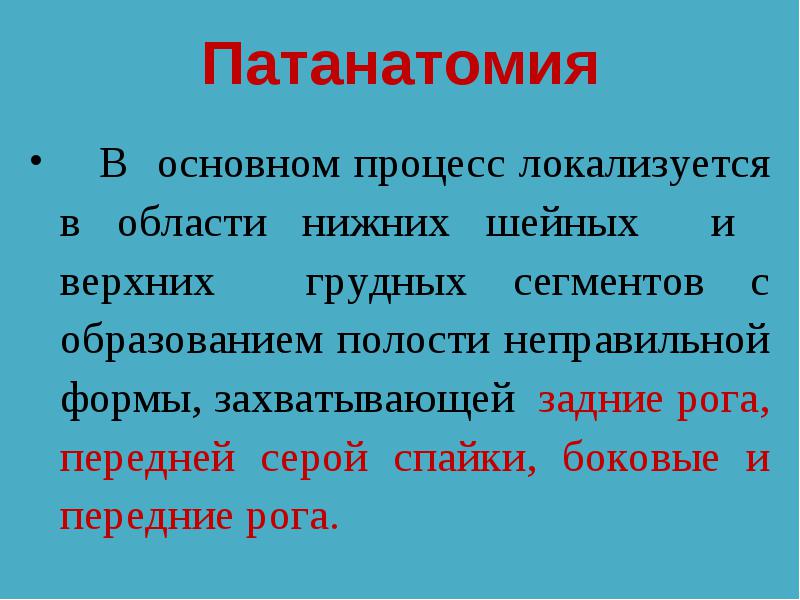 Патанатомия

• В основном процесс локализуется в области нижних шейных и верхних грудных сегментов с образованием полости неправильной формы, захватывающей задние рога, передней серой спайки, боковые и передние рога.